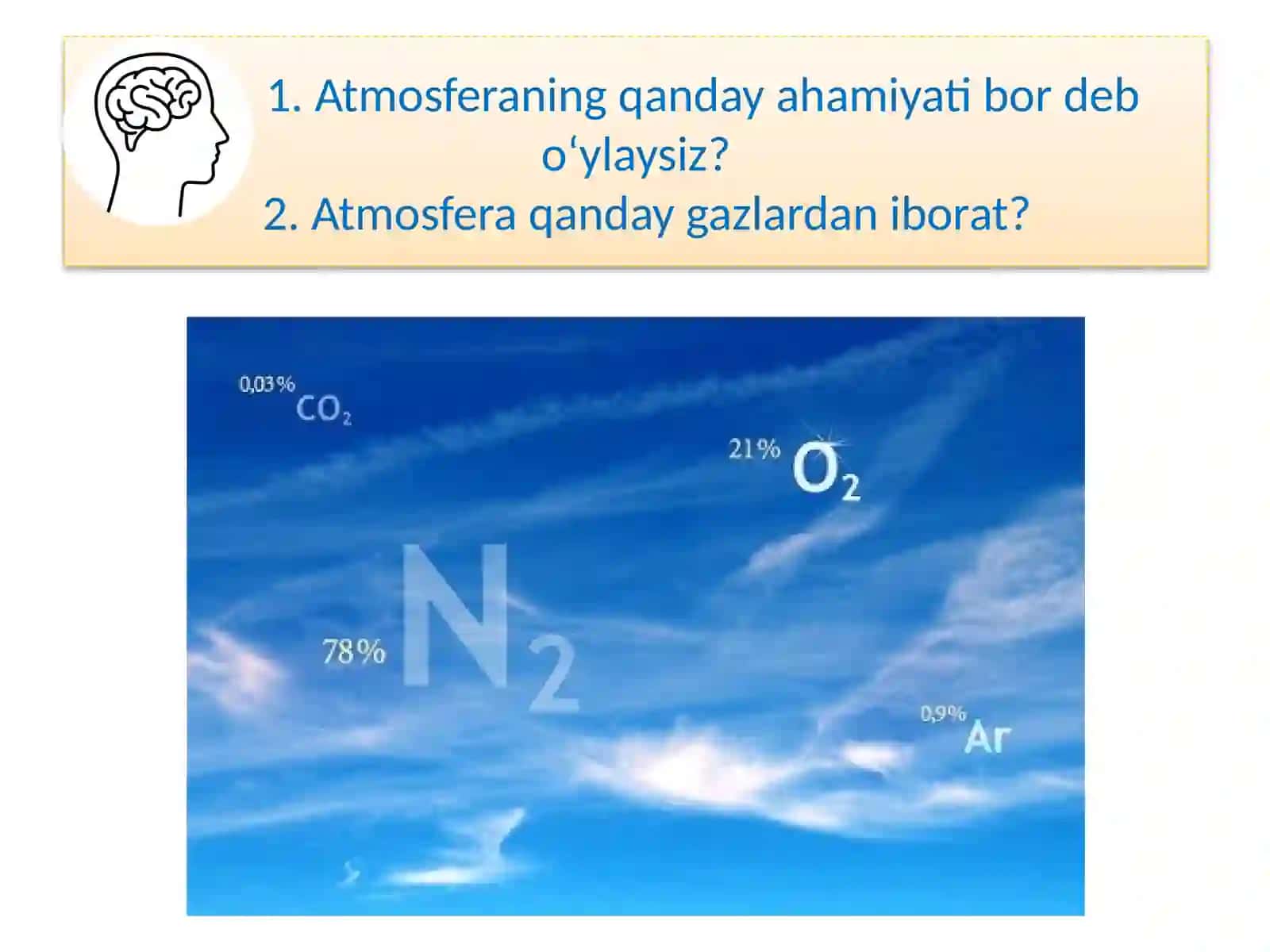 1. Atmosferaning qanday ahamiyati bor deb o‘ylaysiz?
2. Atmosfera qanday gazlardan iborat?

0,03% $CO_2$

21% $O_2$

78% $N_2$

0,9% Ar